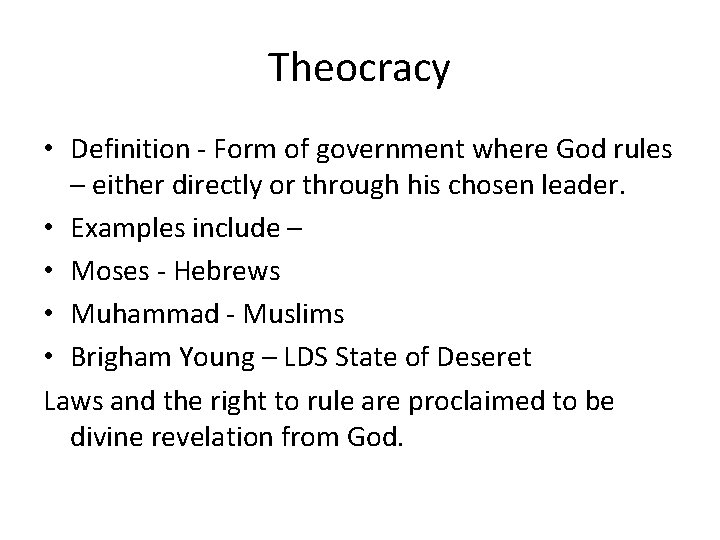 Theocracy

• Definition - Form of government where God rules – either directly or through his chosen leader.
• Examples include –
• Moses - Hebrews
• Muhammad - Muslims
• Brigham Young – LDS State of Deseret

Laws and the right to rule are proclaimed to be divine revelation from God.